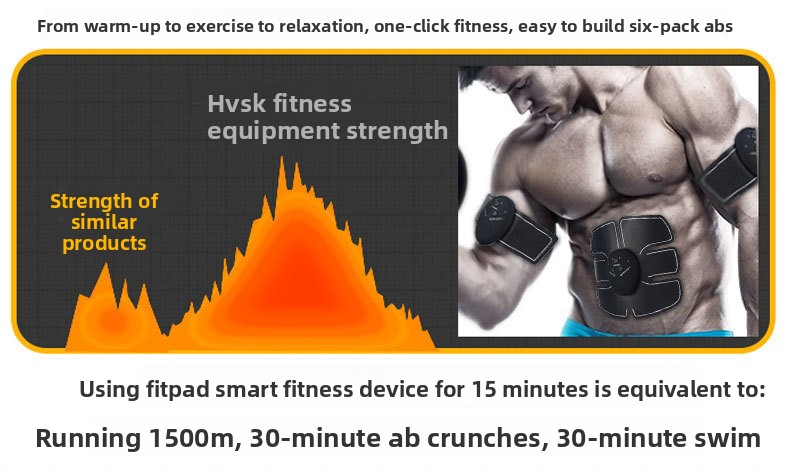 From warm-up to exercise to relaxation, one-click fitness, easy to build six-pack abs

Hvsk fitness equipment strength

Strength of similar products

Using fitpad smart fitness device for 15 minutes is equivalent to:

Running 1500m, 30-minute ab crunches, 30-minute swim